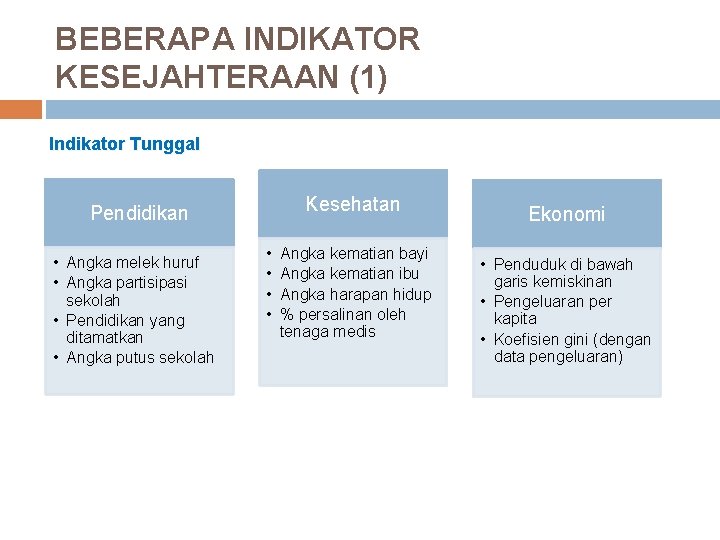 BEBERAPA INDIKATOR KESEJAHTERAAN (1)

Indikator Tunggal

Pendidikan

• Angka melek huruf
• Angka partisipasi sekolah
• Pendidikan yang ditamatkan
• Angka putus sekolah

Kesehatan

• Angka kematian bayi
• Angka kematian ibu
• Angka harapan hidup
• % persalinan oleh tenaga medis

Ekonomi

• Penduduk di bawah garis kemiskinan
• Pengeluaran per kapita
• Koefisien gini (dengan data pengeluaran)